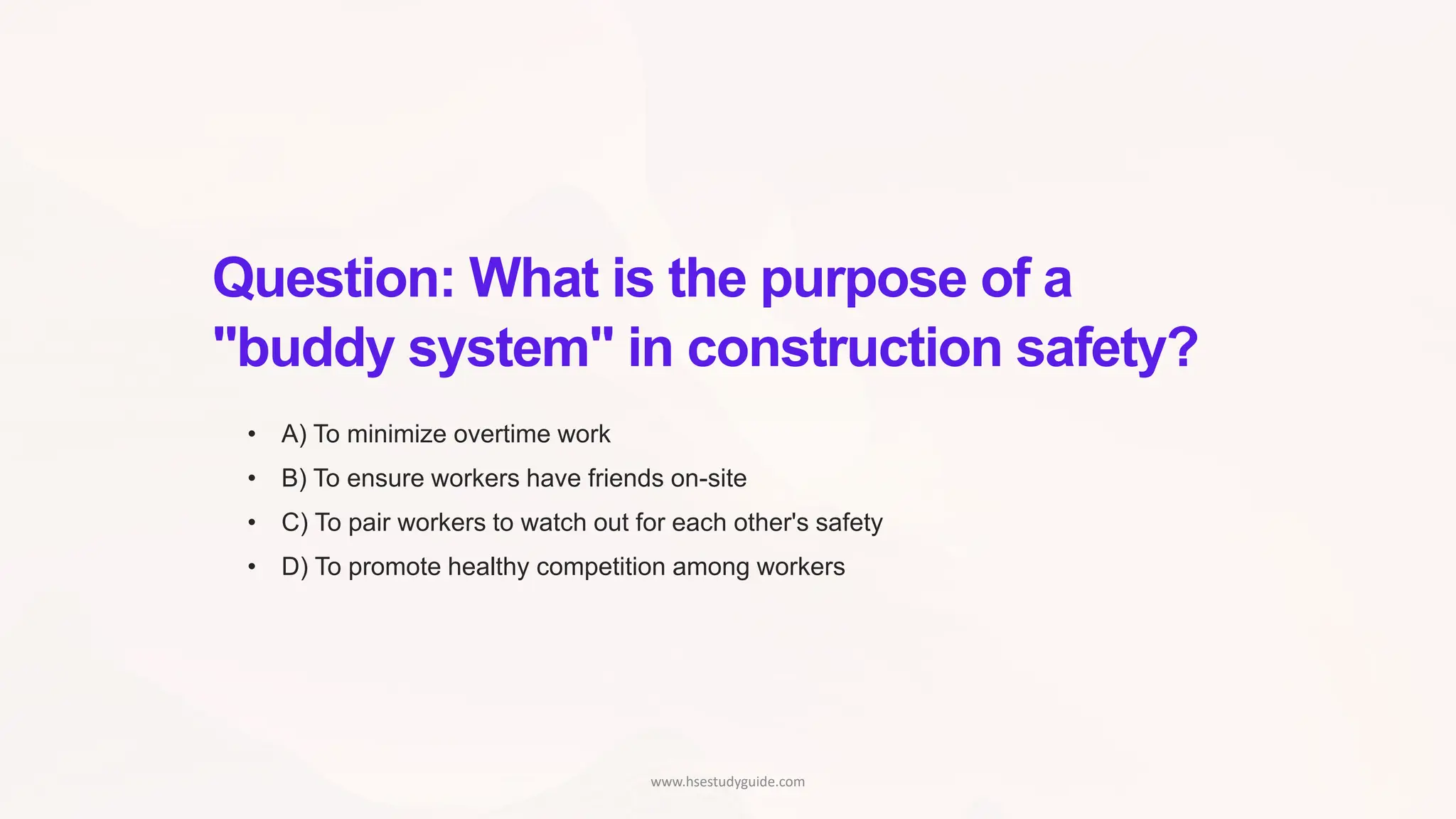 Question: What is the purpose of a "buddy system" in construction safety?

• A) To minimize overtime work
• B) To ensure workers have friends on-site
• C) To pair workers to watch out for each other's safety
• D) To promote healthy competition among workers

www.hsestudyguide.com